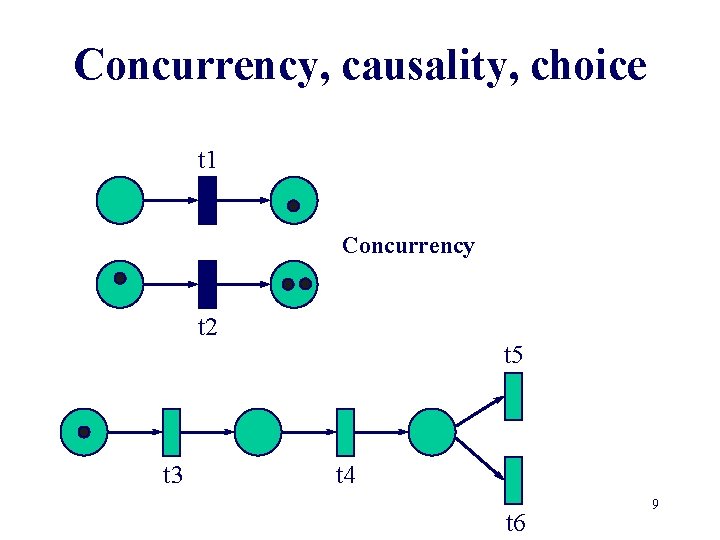 Concurrency, causality, choice

t1

Concurrency

t2

t5

t3

t4

t6

9